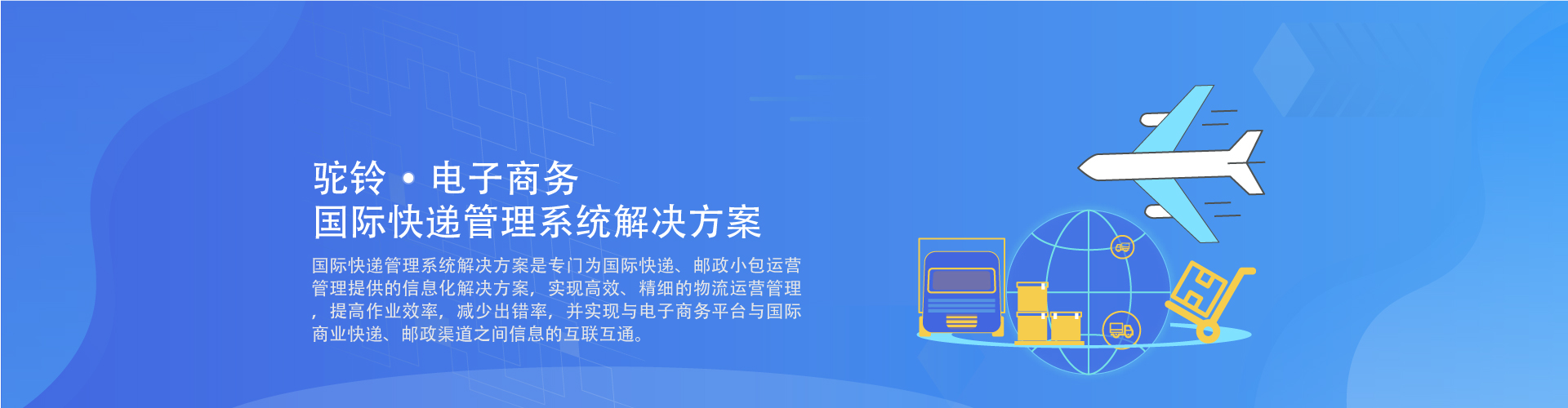 驼铃 • 电子商务
国际快递管理系统解决方案

国际快递管理系统解决方案是专门为国际快递、邮政小包运营管理提供的信息化解决方案，实现高效、精细的物流运营管理，提高作业效率，减少出错率，并实现与电子商务平台与国际商业快递、邮政渠道之间信息的互联互通。